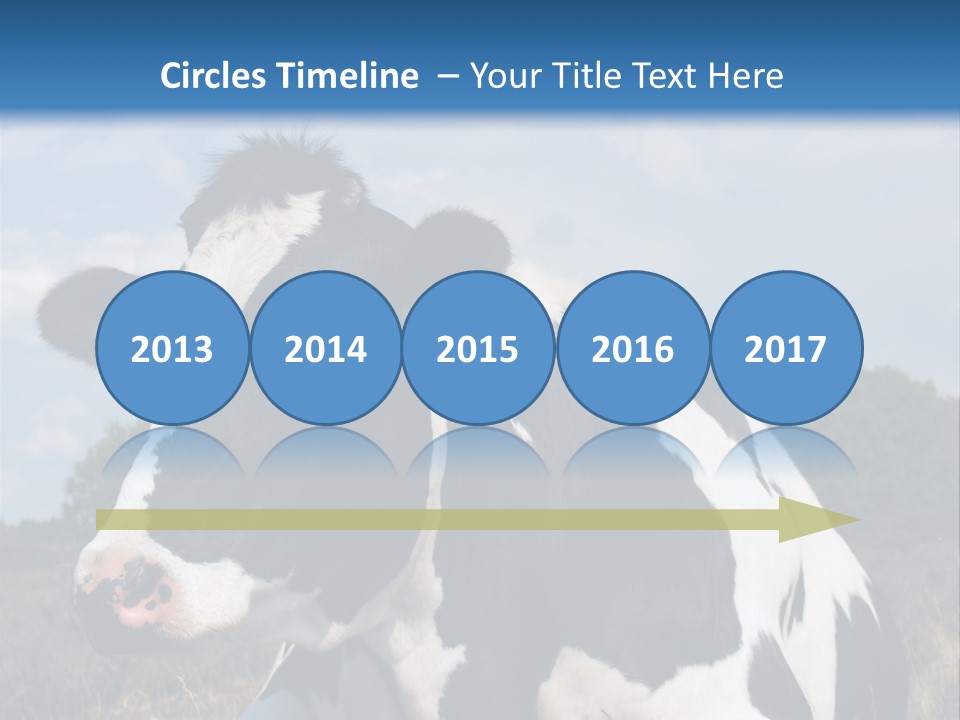 Circles Timeline – Your Title Text Here

2013

2014

2015

2016

2017